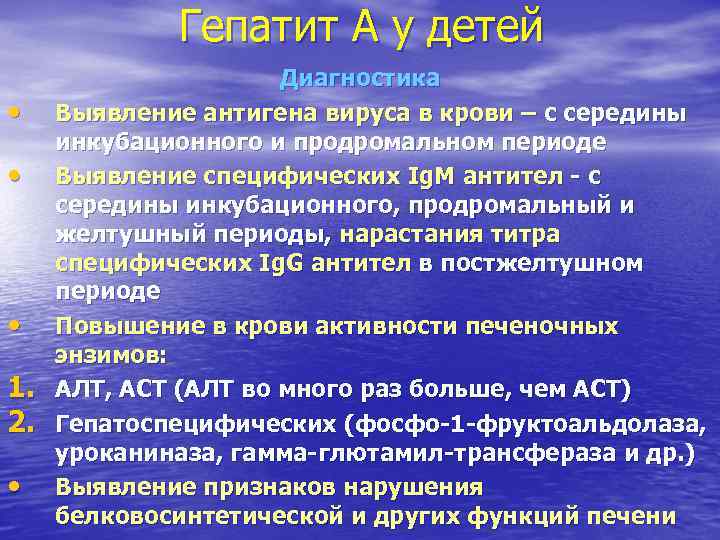 Гепатит А у детей

Диагностика

• Выявление антигена вируса в крови – с середины инкубационного и продромальном периоде
• Выявление специфических IgM антител - с середины инкубационного, продромальный и желтушный периоды, нарастания титра специфических IgG антител в постжелтушном периоде
• Повышение в крови активности печеночных энзимов:
1. АЛТ, АСТ (АЛТ во много раз больше, чем АСТ)
2. Гепатоспецифических (фосфо-1-фруктоальдолаза, уроканиназа, гамма-глютамил-трансфераза и др.)
• Выявление признаков нарушения белковосинтетической и других функций печени